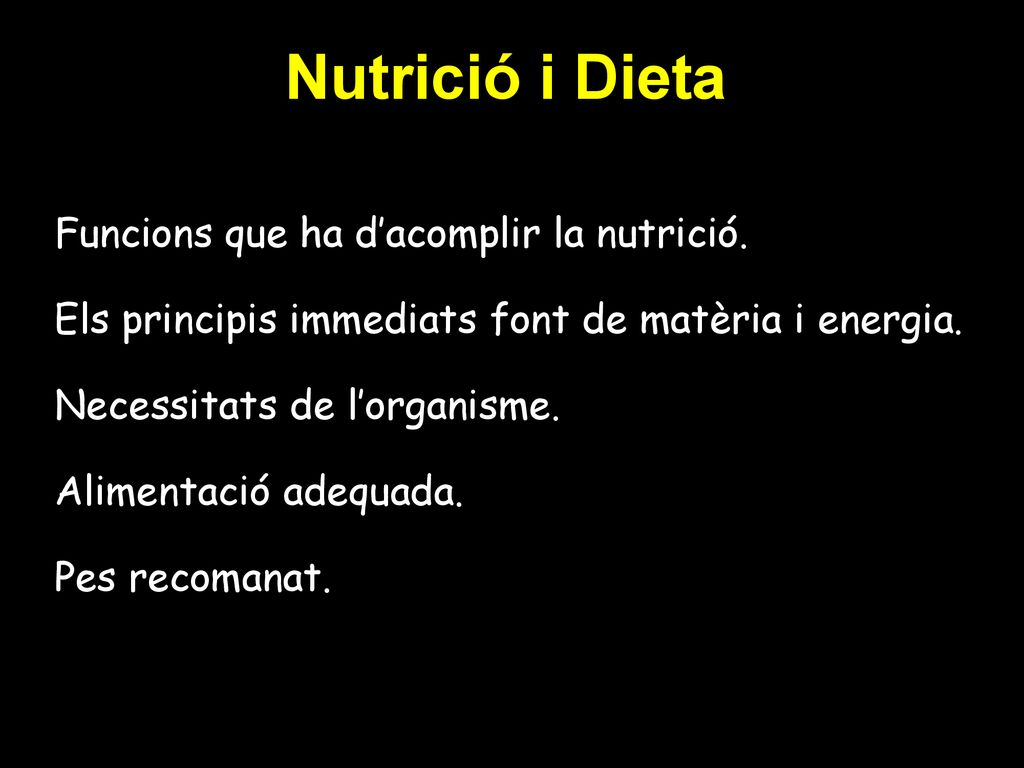 Nutrició i Dieta

Funcions que ha d’acomplir la nutrició.

Els principis immediats font de matèria i energia.

Necessitats de l’organisme.

Alimentació adequada.

Pes recomanat.